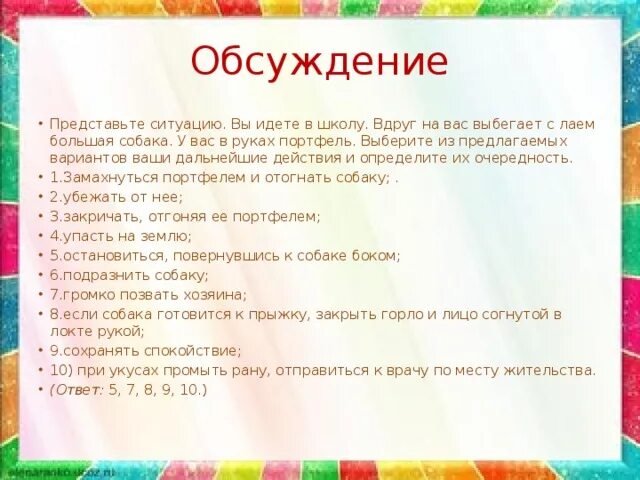 Обсуждение

• Представьте ситуацию. Вы идете в школу. Вдруг на вас выбегает с лаем большая собака. У вас в руках портфель. Выберите из предлагаемых вариантов ваши дальнейшие действия и определите их очередность.
• 1.Замахнуться портфелем и отогнать собаку; .
• 2.убежать от нее;
• 3.закричать, отгоняя ее портфелем;
• 4.упасть на землю;
• 5.остановиться, повернувшись к собаке боком;
• 6.подразнить собаку;
• 7.громко позвать хозяина;
• 8.если собака готовится к прыжку, закрыть горло и лицо согнутой в локте рукой;
• 9.сохранять спокойствие;
• 10) при укусах промыть рану, отправиться к врачу по месту жительства.
• (Ответ: 5, 7, 8, 9, 10.)

elenaranko.ucoz.ru